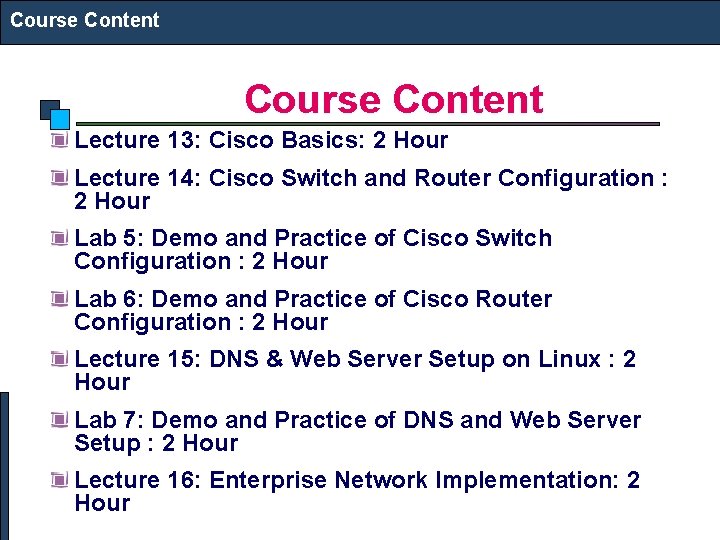 Course Content

Course Content

Lecture 13: Cisco Basics: 2 Hour

Lecture 14: Cisco Switch and Router Configuration : 2 Hour

Lab 5: Demo and Practice of Cisco Switch Configuration : 2 Hour

Lab 6: Demo and Practice of Cisco Router Configuration : 2 Hour

Lecture 15: DNS & Web Server Setup on Linux : 2 Hour

Lab 7: Demo and Practice of DNS and Web Server Setup : 2 Hour

Lecture 16: Enterprise Network Implementation: 2 Hour